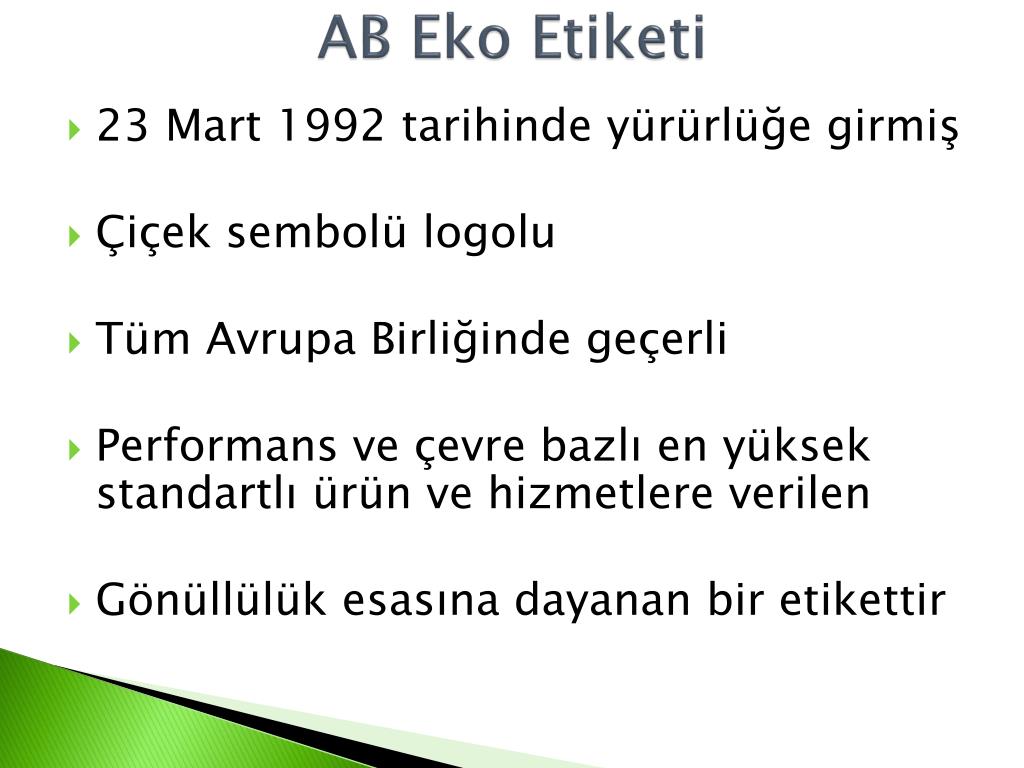 AB Eko Etiketi

23 Mart 1992 tarihinde yürürlüğe girmiş

Çiçek sembolü logolu

Tüm Avrupa Birliğinde geçerli

Performans ve çevre bazlı en yüksek standartlı ürün ve hizmetlere verilen

Gönüllülük esasına dayanan bir etikettir